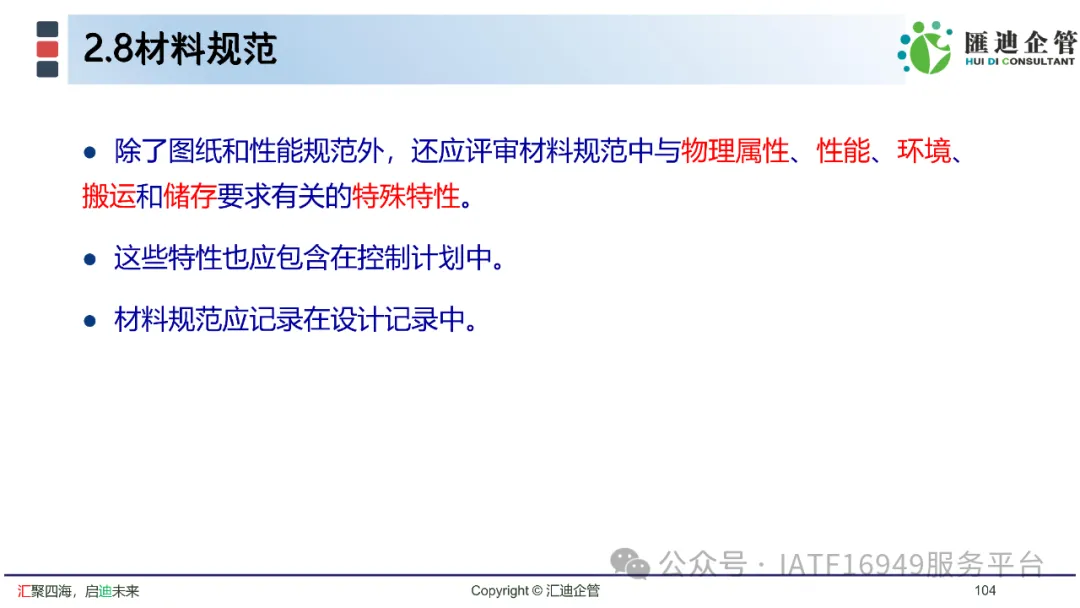 2.8材料规范

匯迪企管
HUI DI CONSULTANT

• 除了图纸和性能规范外，还应评审材料规范中与物理属性、性能、环境、搬运和储存要求有关的特殊特性。

• 这些特性也应包含在控制计划中。

• 材料规范应记录在设计记录中。

汇聚四海，启迪未来

Copyright © 汇迪企管

104

公众号 · IATF16949服务平台